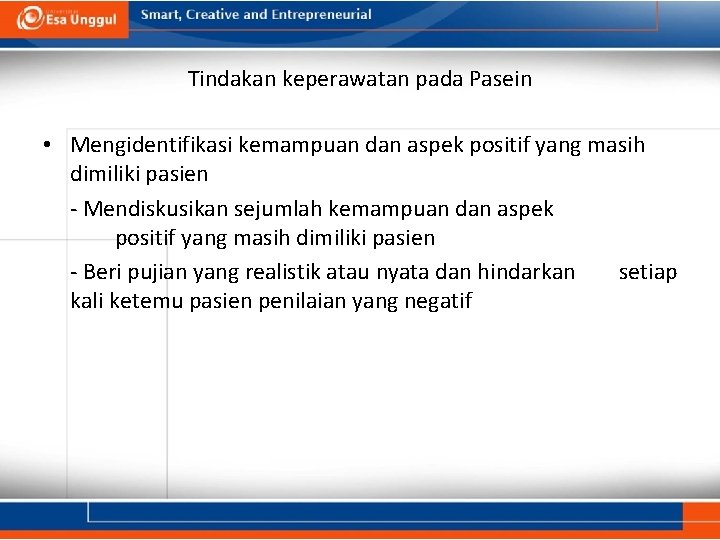 Esa Unggul

Smart, Creative and Entrepreneurial

Tindakan keperawatan pada Pasein

• Mengidentifikasi kemampuan dan aspek positif yang masih dimiliki pasien

- Mendiskusikan sejumlah kemampuan dan aspek positif yang masih dimiliki pasien

- Beri pujian yang realistik atau nyata dan hindarkan setiap kali ketemu pasien penilaian yang negatif